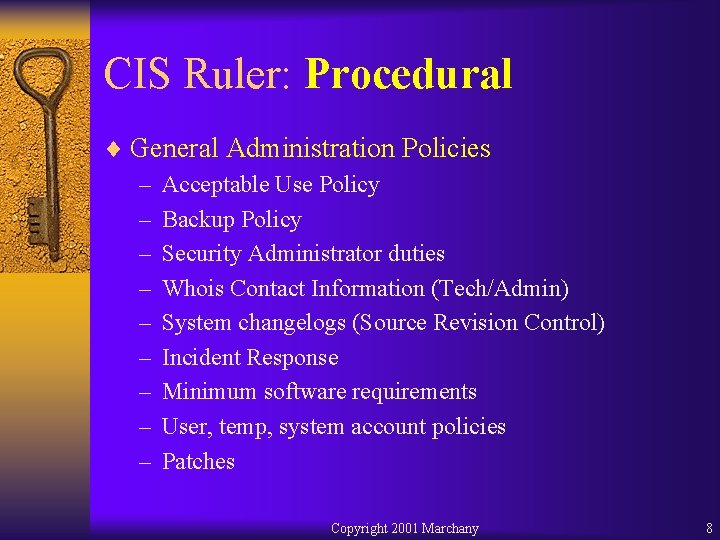 CIS Ruler: Procedural

♦ General Administration Policies
– Acceptable Use Policy
– Backup Policy
– Security Administrator duties
– Whois Contact Information (Tech/Admin)
– System changelogs (Source Revision Control)
– Incident Response
– Minimum software requirements
– User, temp, system account policies
– Patches

Copyright 2001 Marchany

8